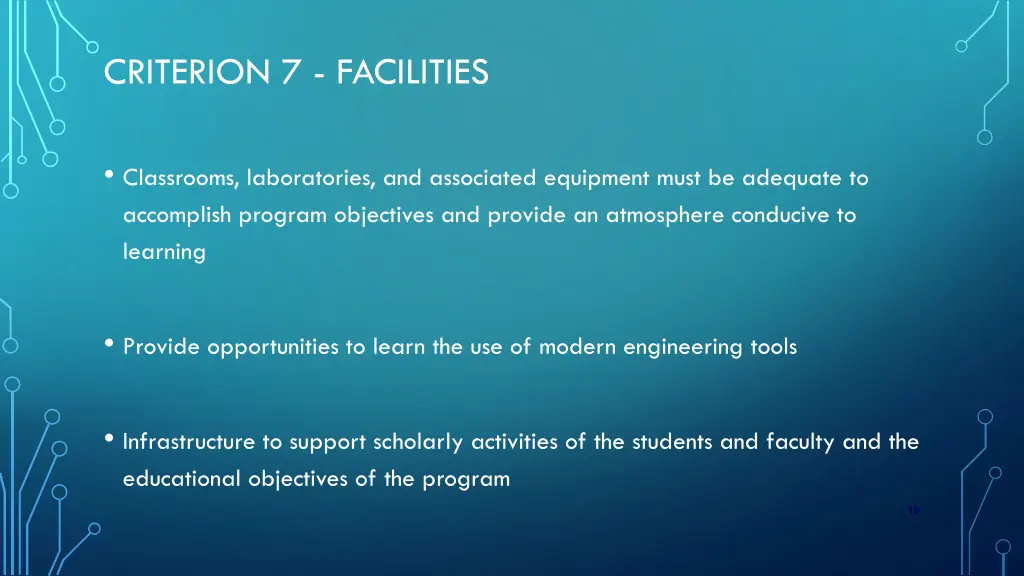 CRITERION 7 - FACILITIES

• Classrooms, laboratories, and associated equipment must be adequate to accomplish program objectives and provide an atmosphere conducive to learning

• Provide opportunities to learn the use of modern engineering tools

• Infrastructure to support scholarly activities of the students and faculty and the educational objectives of the program